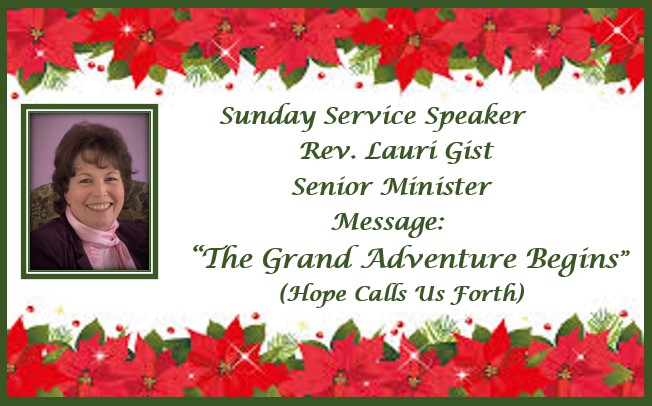 Sunday Service Speaker
Rev. Lauri Gist
Senior Minister
Message:
“The Grand Adventure Begins”
(Hope Calls Us Forth)